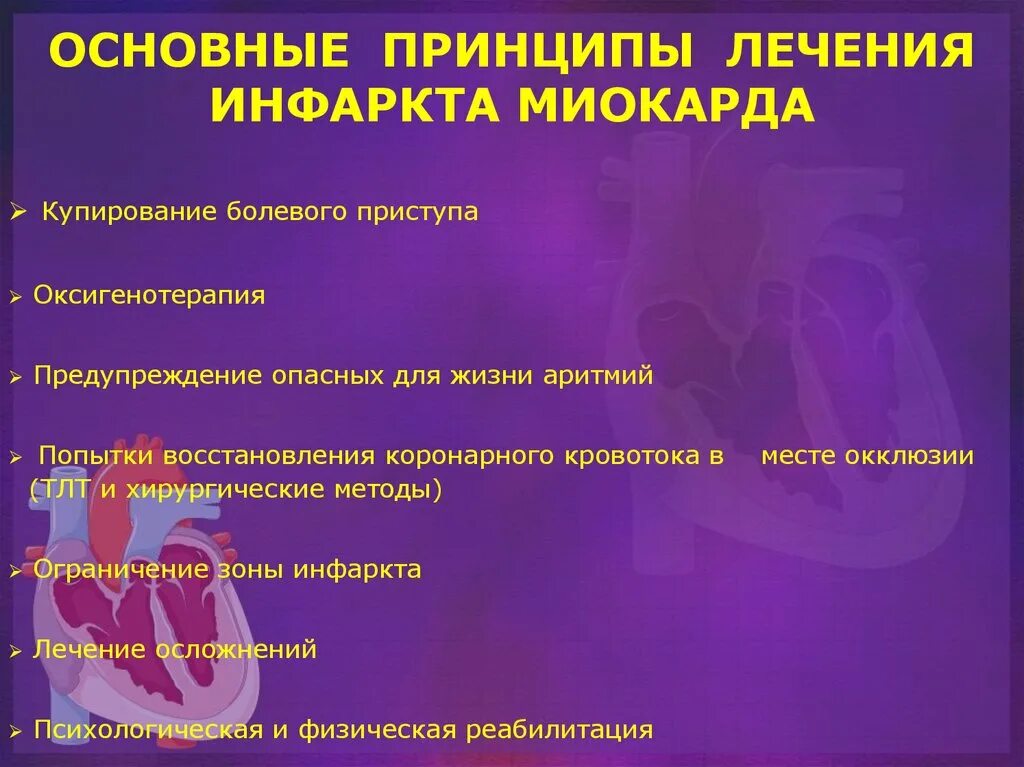 ОСНОВНЫЕ ПРИНЦИПЫ ЛЕЧЕНИЯ ИНФАРКТА МИОКАРДА

➢ Купирование болевого приступа

➢ Оксигенотерапия

➢ Предупреждение опасных для жизни аритмий

➢ Попытки восстановления коронарного кровотока в месте окклюзии (ТЛТ и хирургические методы)

➢ Ограничение зоны инфаркта

➢ Лечение осложнений

➢ Психологическая и физическая реабилитация